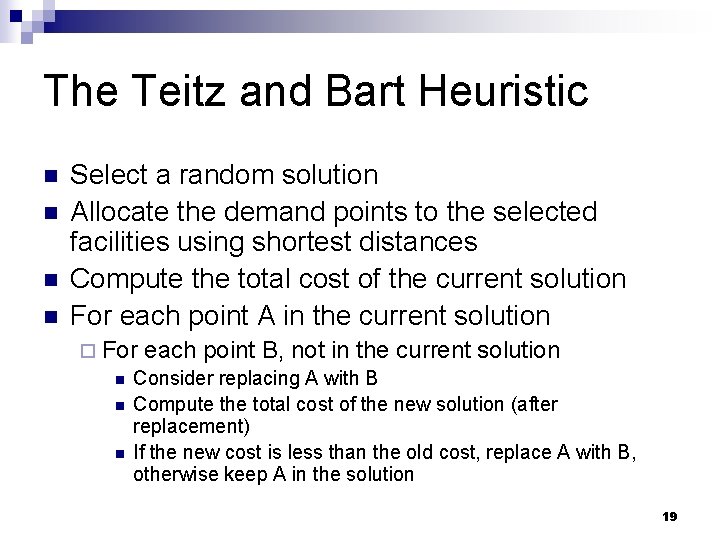 The Teitz and Bart Heuristic

Select a random solution

Allocate the demand points to the selected facilities using shortest distances

Compute the total cost of the current solution

For each point A in the current solution

For each point B, not in the current solution

Consider replacing A with B

Compute the total cost of the new solution (after replacement)

If the new cost is less than the old cost, replace A with B, otherwise keep A in the solution

19